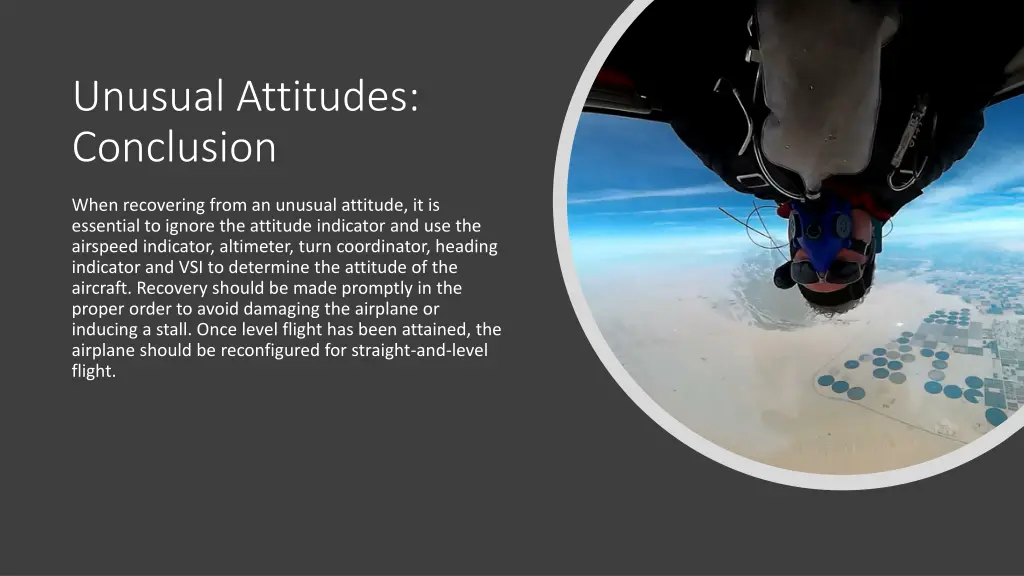 Unusual Attitudes: Conclusion

When recovering from an unusual attitude, it is essential to ignore the attitude indicator and use the airspeed indicator, altimeter, turn coordinator, heading indicator and VSI to determine the attitude of the aircraft. Recovery should be made promptly in the proper order to avoid damaging the airplane or inducing a stall. Once level flight has been attained, the airplane should be reconfigured for straight-and-level flight.